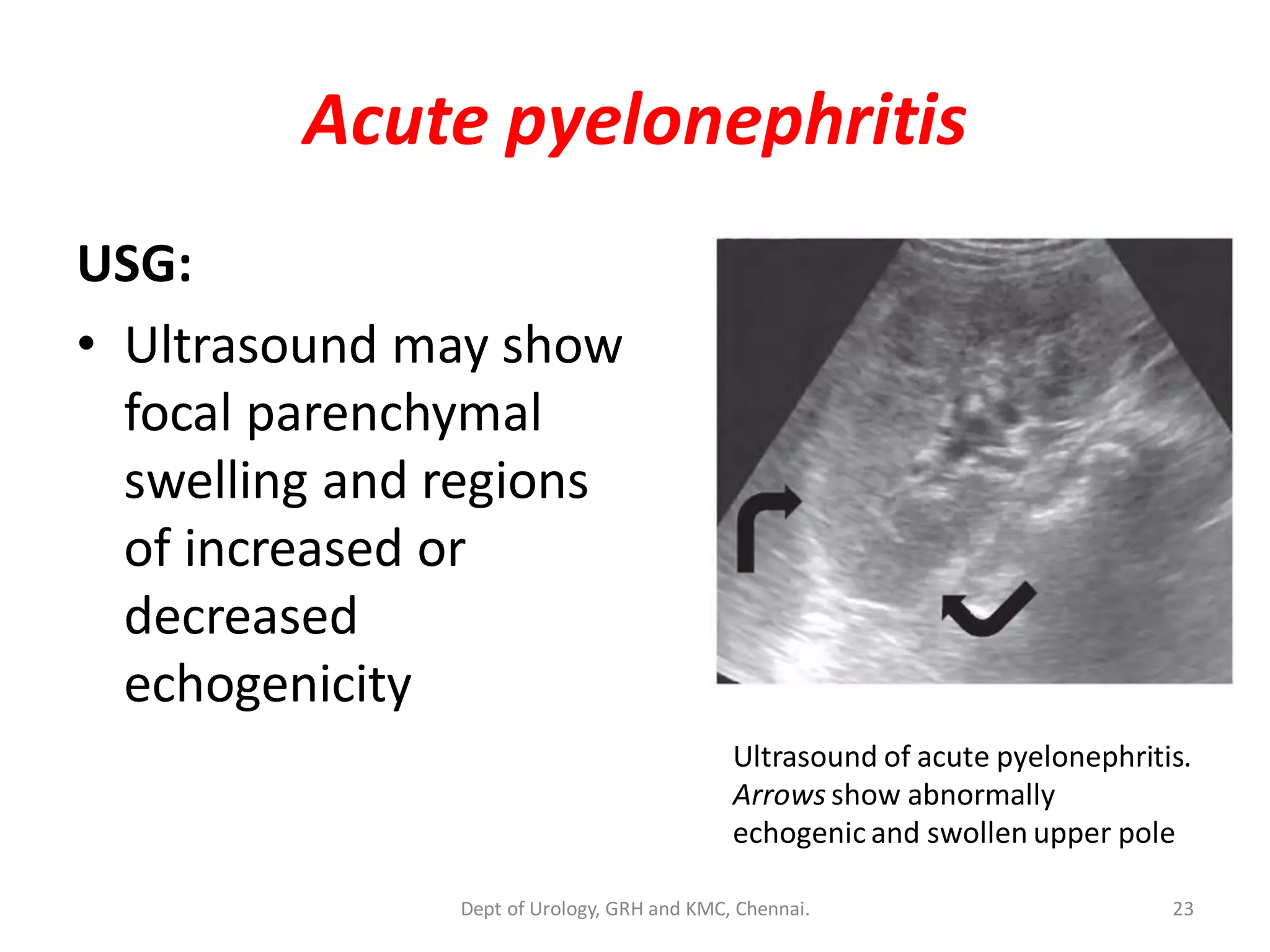 Acute pyelonephritis

USG:

• Ultrasound may show focal parenchymal swelling and regions of increased or decreased echogenicity

Ultrasound of acute pyelonephritis. Arrows show abnormally echogenic and swollen upper pole

Dept of Urology, GRH and KMC, Chennai.

23